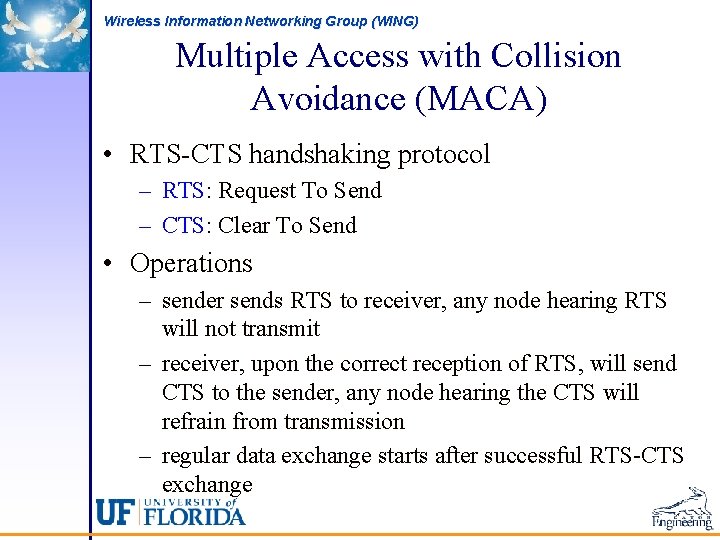 Wireless Information Networking Group (WING)

Multiple Access with Collision Avoidance (MACA)

• RTS-CTS handshaking protocol
– RTS: Request To Send
– CTS: Clear To Send

• Operations
– sender sends RTS to receiver, any node hearing RTS will not transmit
– receiver, upon the correct reception of RTS, will send CTS to the sender, any node hearing the CTS will refrain from transmission
– regular data exchange starts after successful RTS-CTS exchange

UF UNIVERSITY of FLORIDA

Engineering